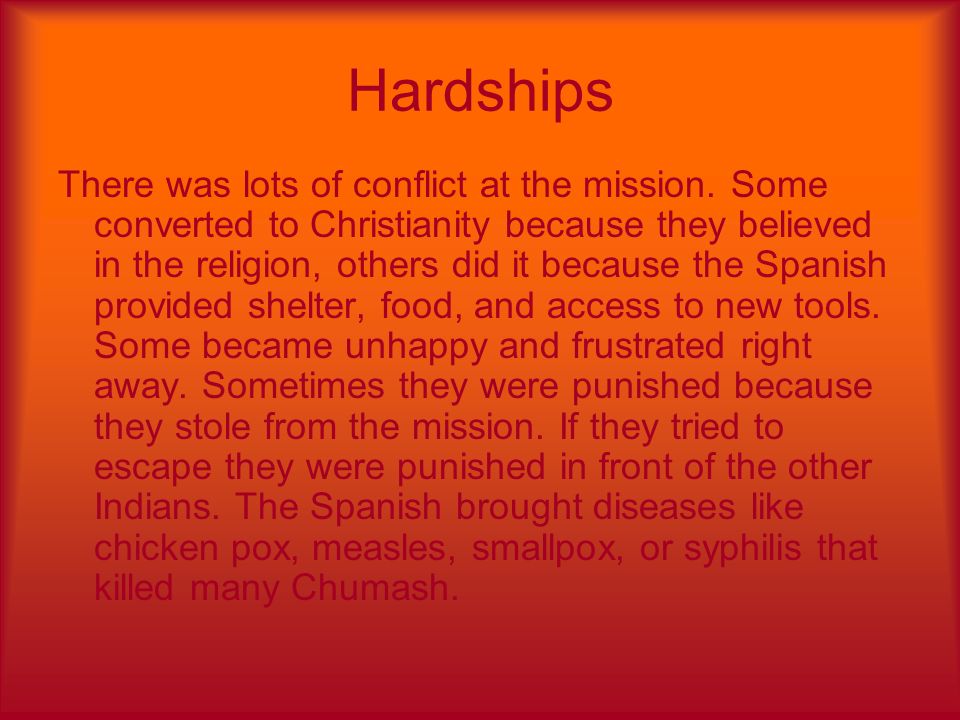 Hardships

There was lots of conflict at the mission. Some converted to Christianity because they believed in the religion, others did it because the Spanish provided shelter, food, and access to new tools. Some became unhappy and frustrated right away. Sometimes they were punished because they stole from the mission. If they tried to escape they were punished in front of the other Indians. The Spanish brought diseases like chicken pox, measles, smallpox, or syphilis that killed many Chumash.